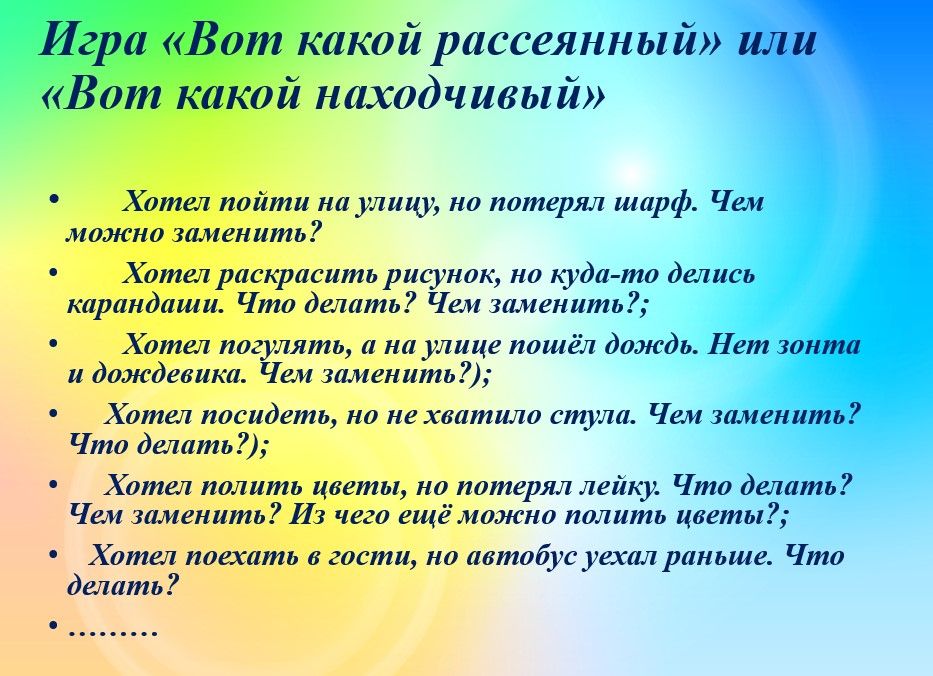 Игра «Вот какой рассеянный» или «Вот какой находчивый»

• Хотел пойти на улицу, но потерял шарф. Чем можно заменить?

• Хотел раскрасить рисунок, но куда-то делись карандаши. Что делать? Чем заменить?;

• Хотел погулять, а на улице пошёл дождь. Нет зонта и дождевика. Чем заменить?);

• Хотел посидеть, но не хватило стула. Чем заменить? Что делать?);

• Хотел полить цветы, но потерял лейку. Что делать? Чем заменить? Из чего ещё можно полить цветы?;

• Хотел поехать в гости, но автобус уехал раньше. Что делать?

• ………